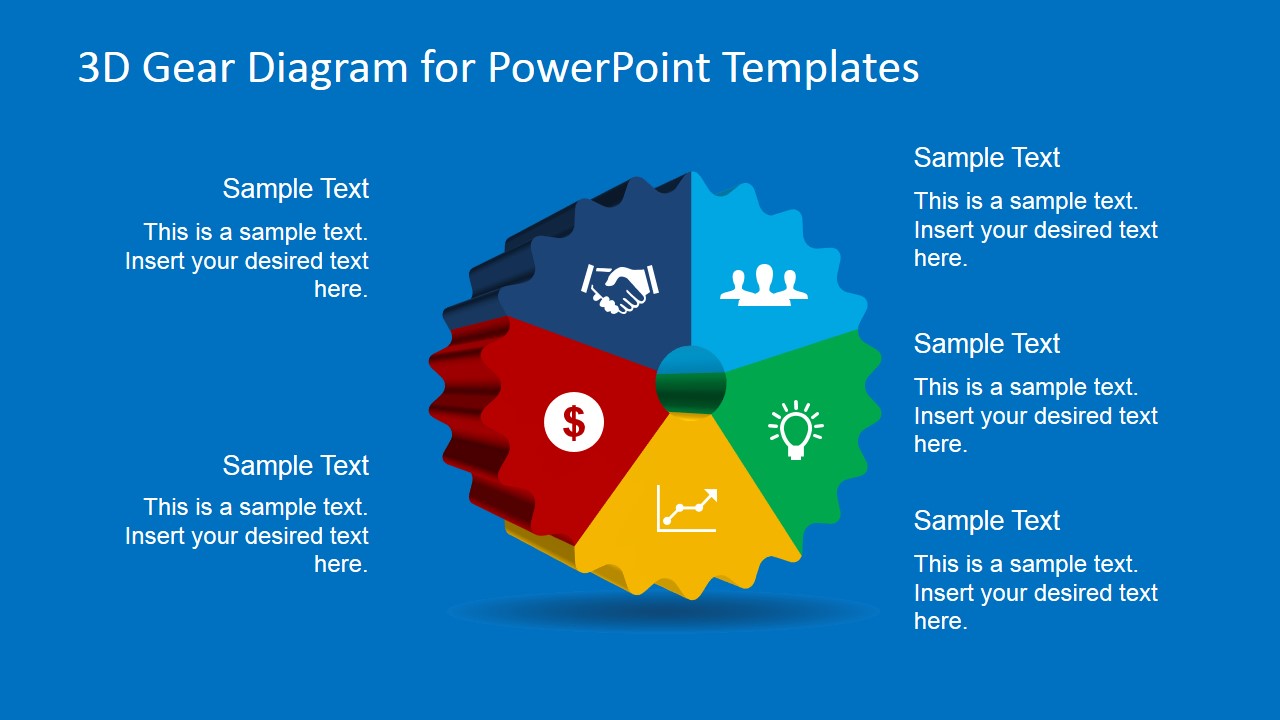 3D Gear Diagram for PowerPoint Templates

Sample Text

This is a sample text. Insert your desired text here.

Sample Text

This is a sample text. Insert your desired text here.

$

Sample Text

This is a sample text. Insert your desired text here.

Sample Text

This is a sample text. Insert your desired text here.

Sample Text

This is a sample text. Insert your desired text here.